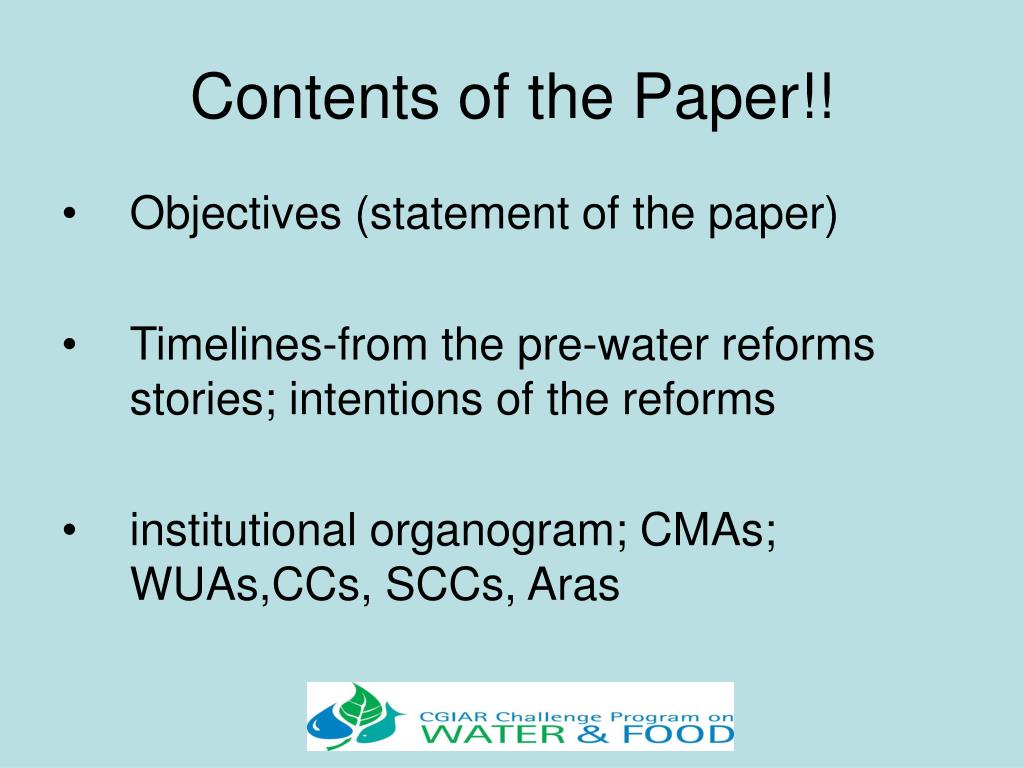 Contents of the Paper!!

• Objectives (statement of the paper)

• Timelines-from the pre-water reforms stories; intentions of the reforms

• institutional organogram; CMAs; WUAs,CCs, SCCs, Aras

CGIAR Challenge Program on
WATER & FOOD